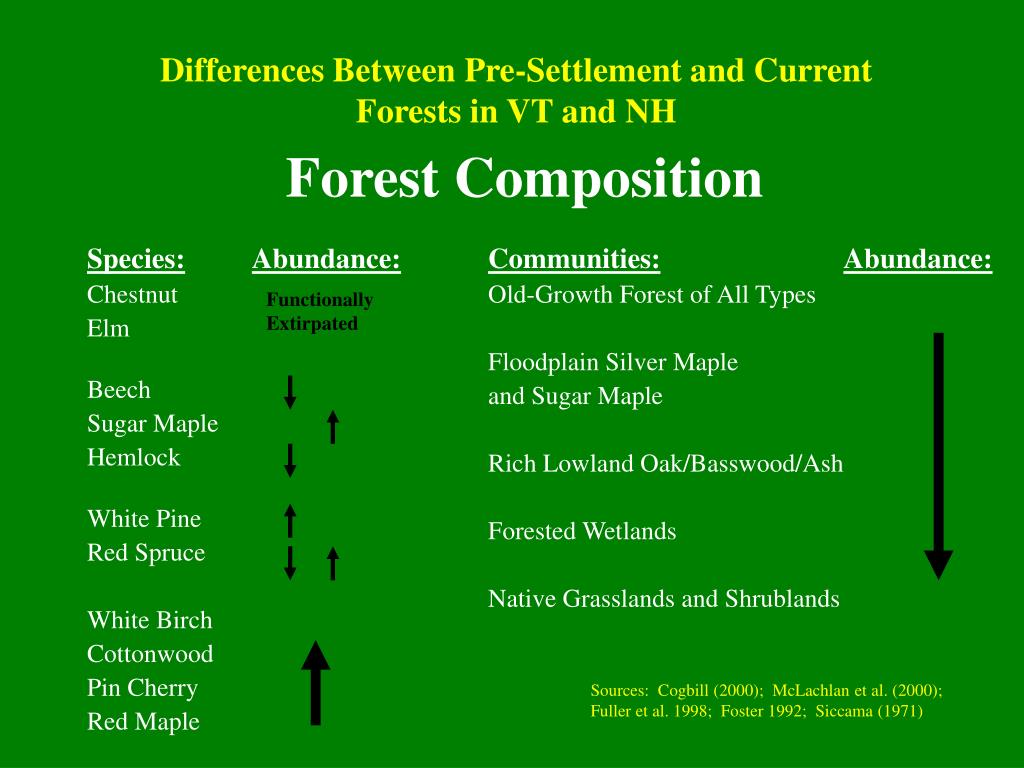 Differences Between Pre-Settlement and Current Forests in VT and NH

Forest Composition

Species:
Chestnut
Elm

Beech
Sugar Maple
Hemlock

White Pine
Red Spruce

White Birch
Cottonwood
Pin Cherry
Red Maple

Abundance:
Functionally Extirpated

Communities:
Old-Growth Forest of All Types

Floodplain Silver Maple and Sugar Maple

Rich Lowland Oak/Basswood/Ash

Forested Wetlands

Native Grasslands and Shrublands

Abundance:

Sources: Cogbill (2000); McLachlan et al. (2000); Fuller et al. 1998; Foster 1992; Siccama (1971)